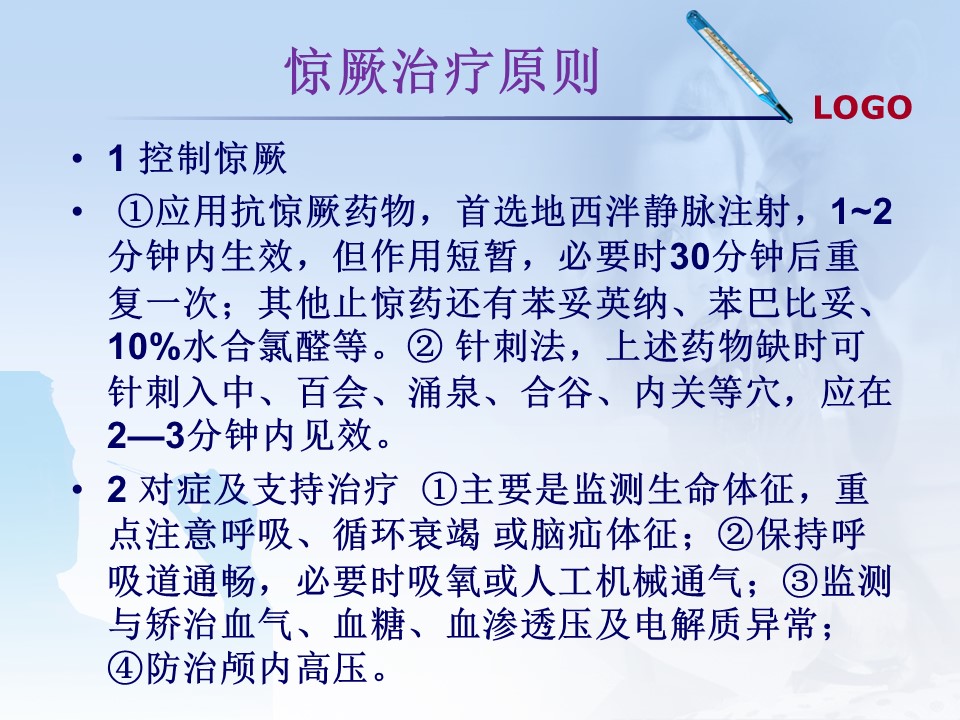 惊厥治疗原则

LOGO

• 1 控制惊厥

• ①应用抗惊厥药物，首选地西泮静脉注射，1~2分钟内生效，但作用短暂，必要时30分钟后重复一次；其他止惊药还有苯妥英纳、苯巴比妥、10%水合氯醛等。② 针刺法，上述药物缺时可针刺入中、百会、涌泉、合谷、内关等穴，应在2—3分钟内见效。

• 2 对症及支持治疗 ①主要是监测生命体征，重点注意呼吸、循环衰竭 或脑疝体征；②保持呼吸道通畅，必要时吸氧或人工机械通气；③监测与矫治血气、血糖、血渗透压及电解质异常；④防治颅内高压。